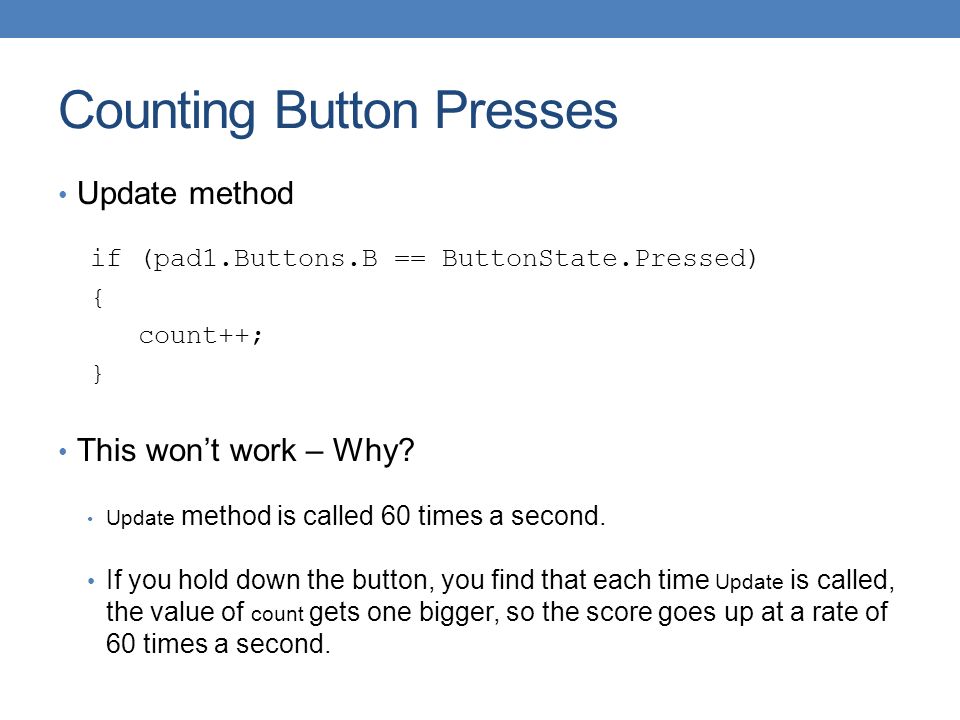 Counting Button Presses

• Update method

if (pad1.Buttons.B == ButtonState.Pressed)
{
count++;
}

• This won’t work – Why?

• Update method is called 60 times a second.

• If you hold down the button, you find that each time Update is called, the value of count gets one bigger, so the score goes up at a rate of 60 times a second.